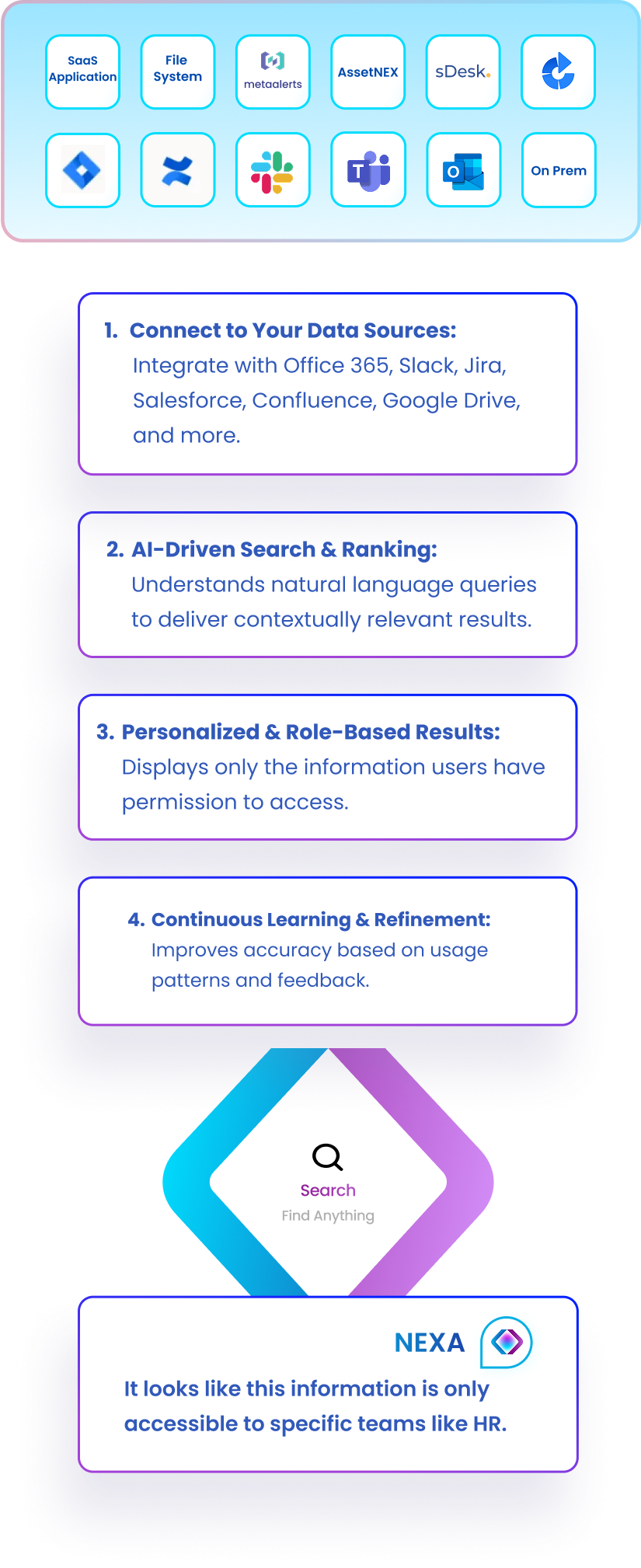 SaaS Application

File System

metaalerts

AssetNEX

sDesk.

T

O

On Prem

1. Connect to Your Data Sources:
Integrate with Office 365, Slack, Jira, Salesforce, Confluence, Google Drive, and more.

2. AI-Driven Search & Ranking:
Understands natural language queries to deliver contextually relevant results.

3. Personalized & Role-Based Results:
Displays only the information users have permission to access.

4. Continuous Learning & Refinement:
Improves accuracy based on usage patterns and feedback.

Search
Find Anything

NEXA

It looks like this information is only accessible to specific teams like HR.